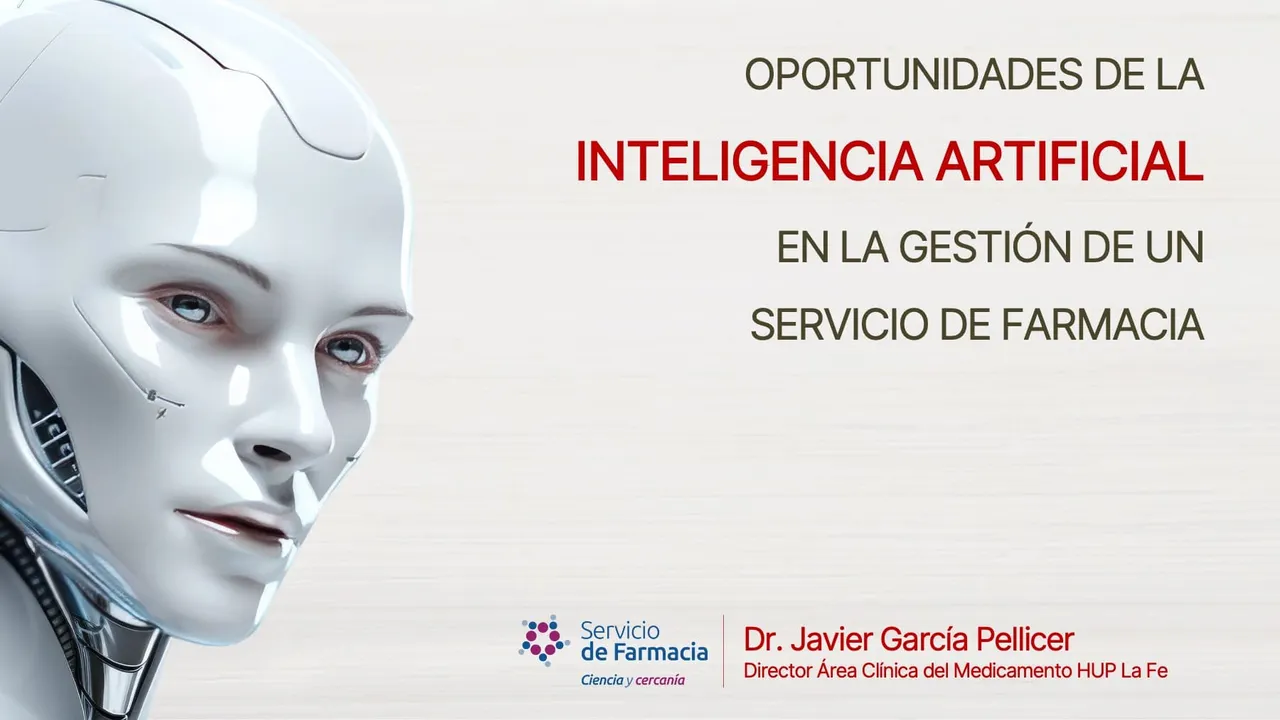 OPORTUNIDADES DE LA
INTELIGENCIA ARTIFICIAL
EN LA GESTIÓN DE UN
SERVICIO DE FARMACIA

Servicio
de Farmacia
Ciencia y cercanía

Dr. Javier García Pellicer
Director Área Clínica del Medicamento HUP La Fe